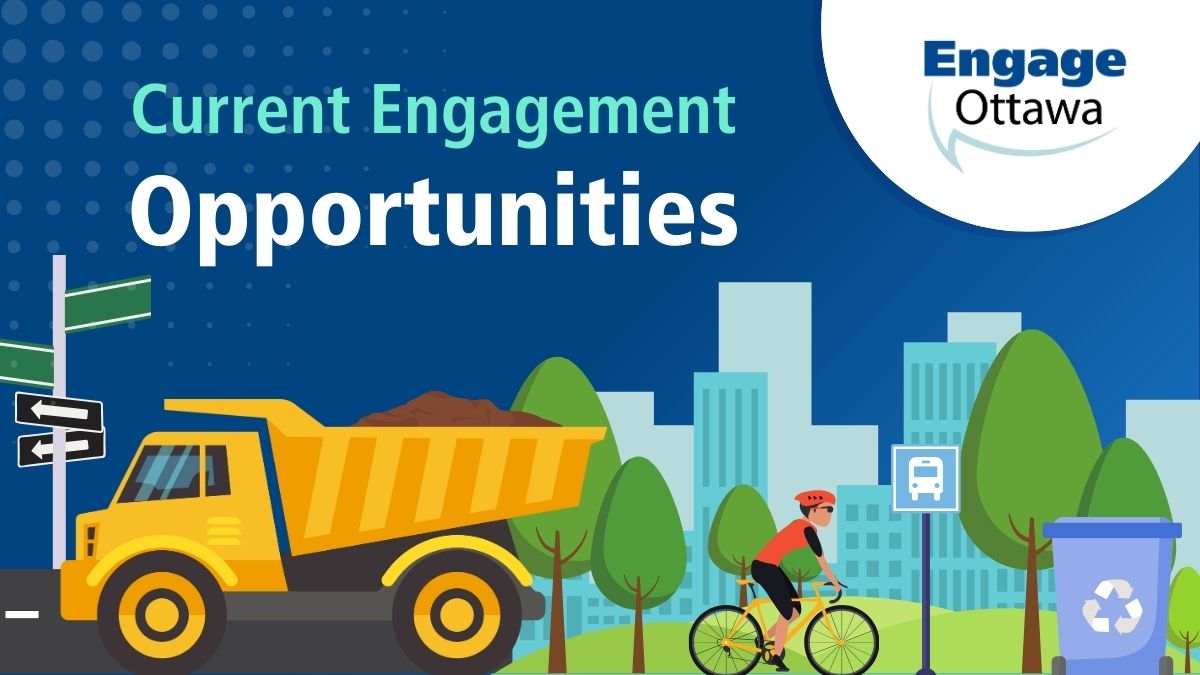 Current Engagement
Opportunities

Engage
Ottawa